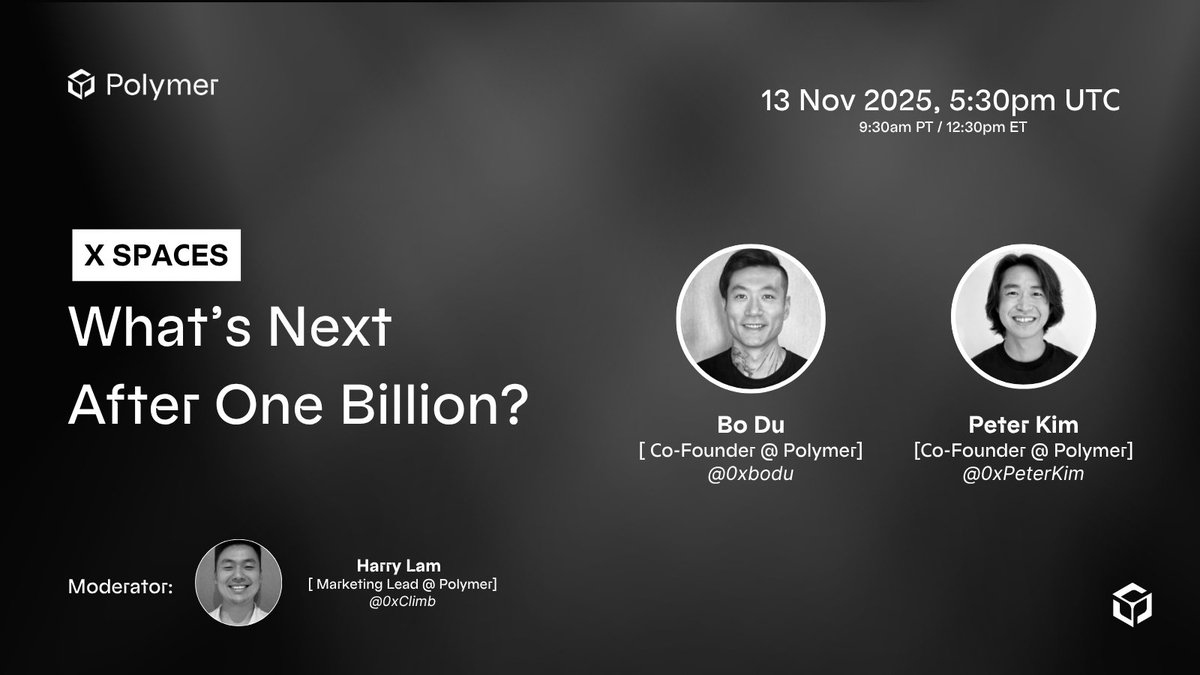 Polymer

13 Nov 2025, 5:30pm UTC
9:30am PT / 12:30pm ET

X SPACES

What's Next After One Billion?

Bo Du
[ Co-Founder @ Polymer]
@0xbodu

Peter Kim
[Co-Founder @ Polymer]
@0xPeterKim

Moderator:

Harry Lam
[ Marketing Lead @ Polymer]
@0xClimb